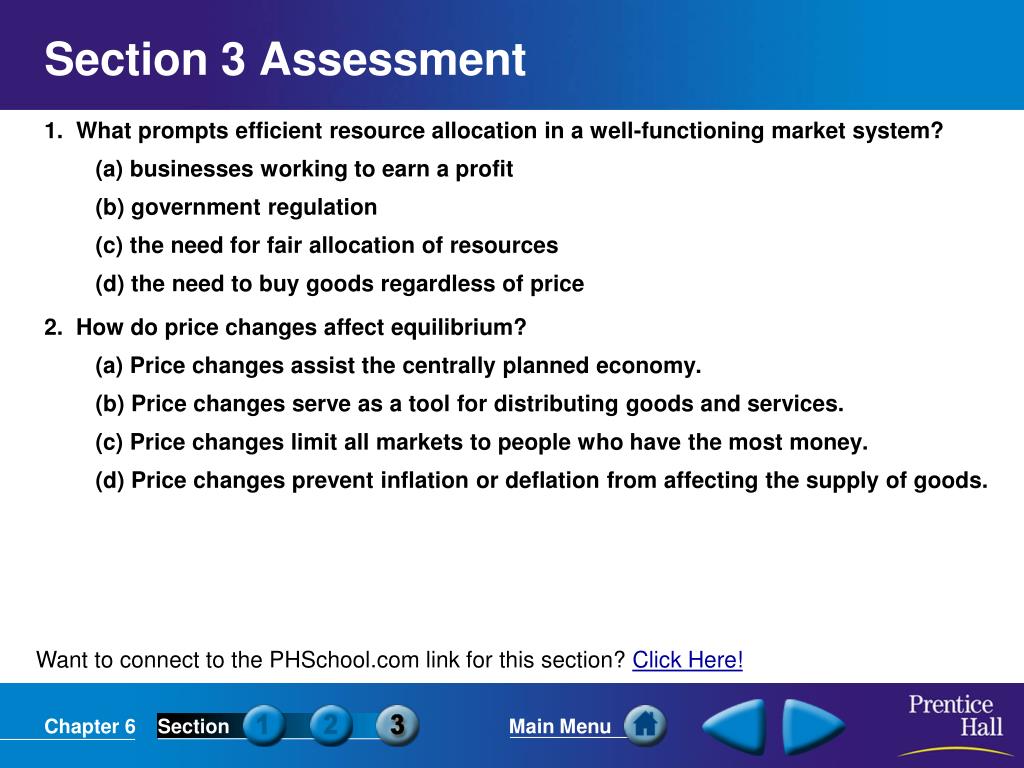 Section 3 Assessment

1. What prompts efficient resource allocation in a well-functioning market system?

(a) businesses working to earn a profit

(b) government regulation

(c) the need for fair allocation of resources

(d) the need to buy goods regardless of price

2. How do price changes affect equilibrium?

(a) Price changes assist the centrally planned economy.

(b) Price changes serve as a tool for distributing goods and services.

(c) Price changes limit all markets to people who have the most money.

(d) Price changes prevent inflation or deflation from affecting the supply of goods.

Want to connect to the PHSchool.com link for this section? Click Here!

Chapter 6 Section 1 2 3 Main Menu

Prentice Hall